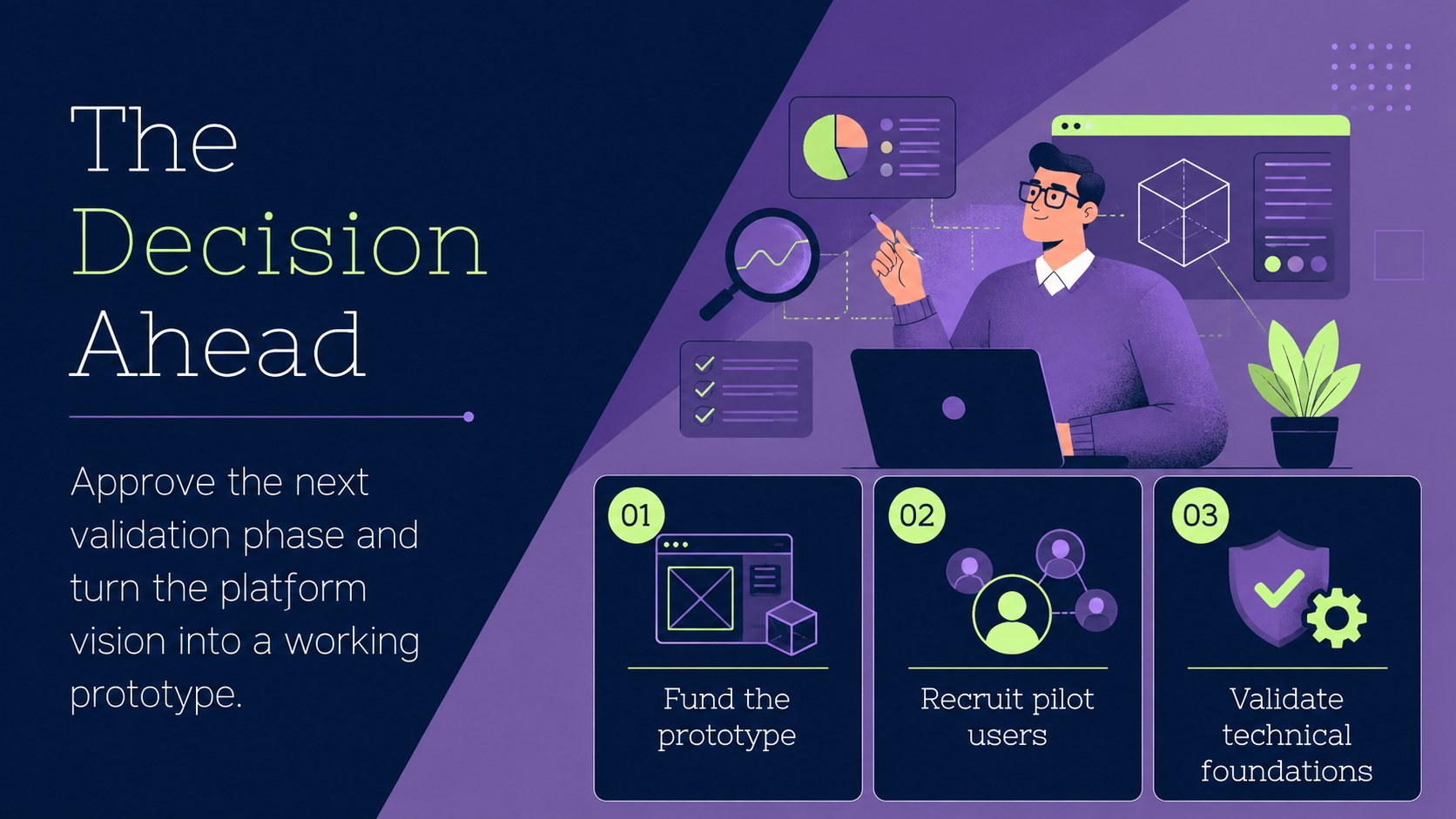 The
Decision
Ahead

Approve the next validation phase and turn the platform vision into a working prototype.

01

Fund the prototype

02

Recruit pilot users

03

Validate technical foundations